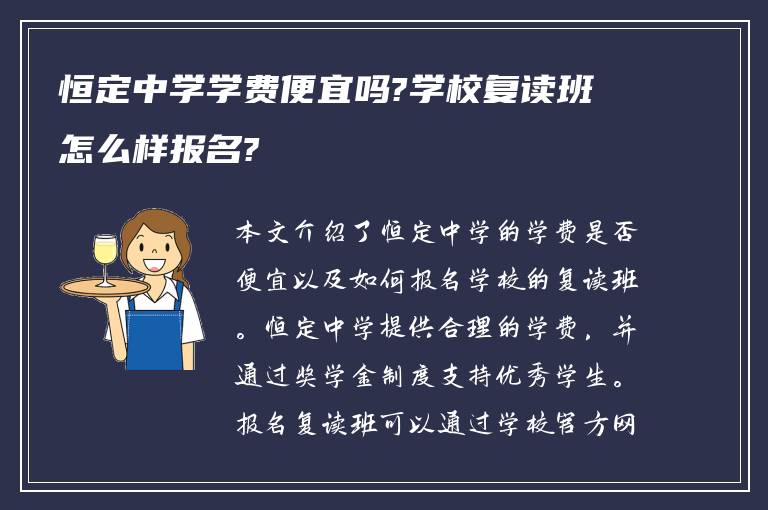 恒定中学学费便宜吗?学校复读班怎么样报名?

本文介绍了恒定中学的学费是否便宜以及如何报名学校的复读班。恒定中学提供合理的学费，并通过奖学金制度支持优秀学生。报名复读班可以通过学校官方网